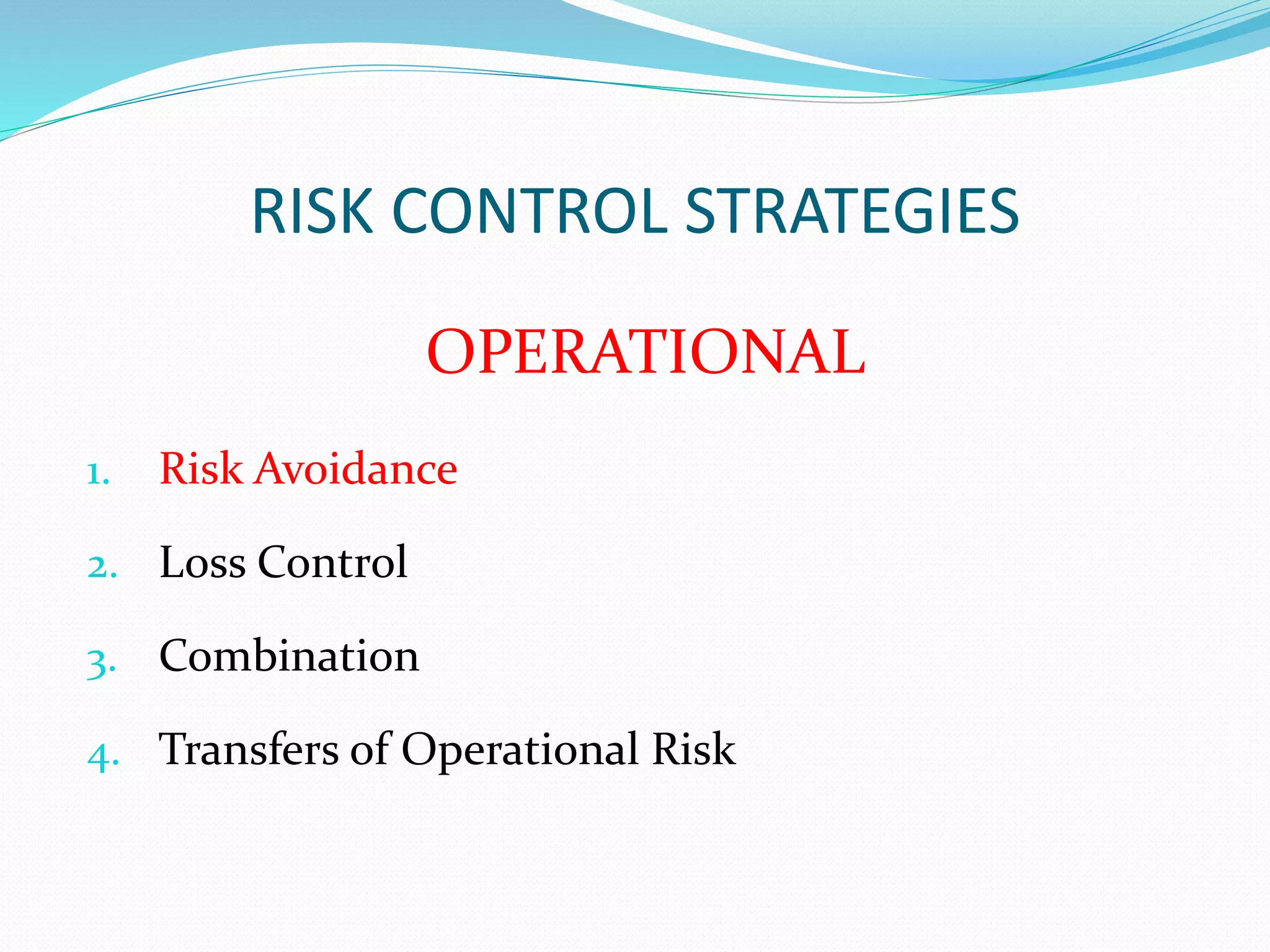 RISK CONTROL STRATEGIES

OPERATIONAL

1. Risk Avoidance
2. Loss Control
3. Combination
4. Transfers of Operational Risk